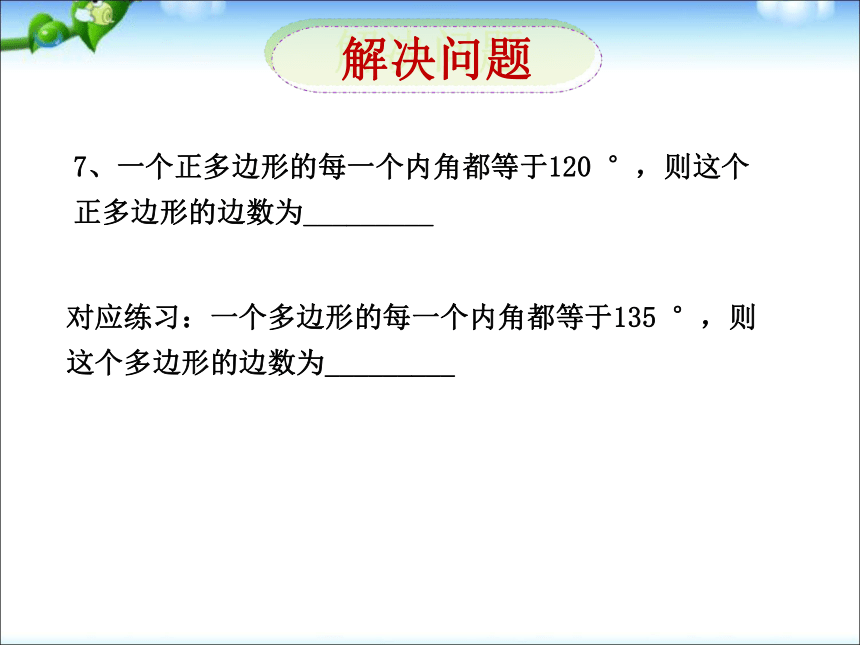 解决问题

7、一个正多边形的每一个内角都等于120 °，则这个正多边形的边数为_________

对应练习：一个多边形的每一个内角都等于135 °，则这个多边形的边数为_________